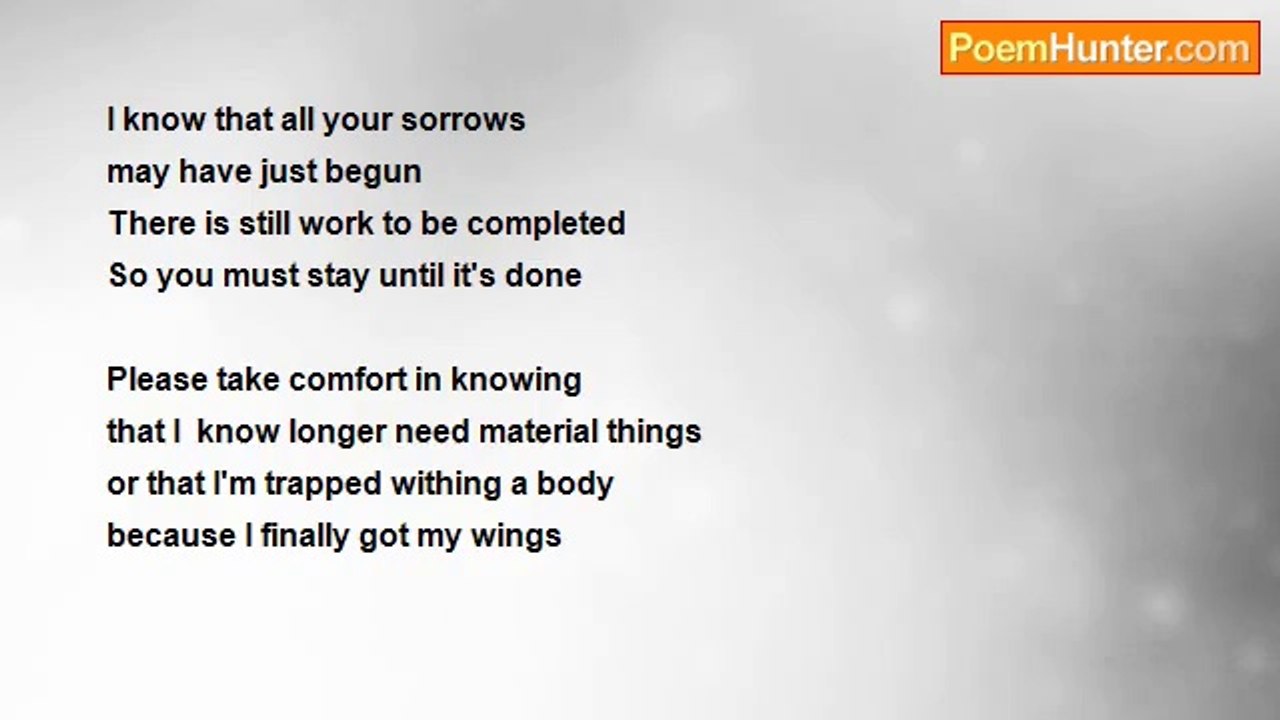 PoemHunter.com

I know that all your sorrows
may have just begun
There is still work to be completed
So you must stay until it's done

Please take comfort in knowing
that I know longer need material things
or that I'm trapped withing a body
because I finally got my wings